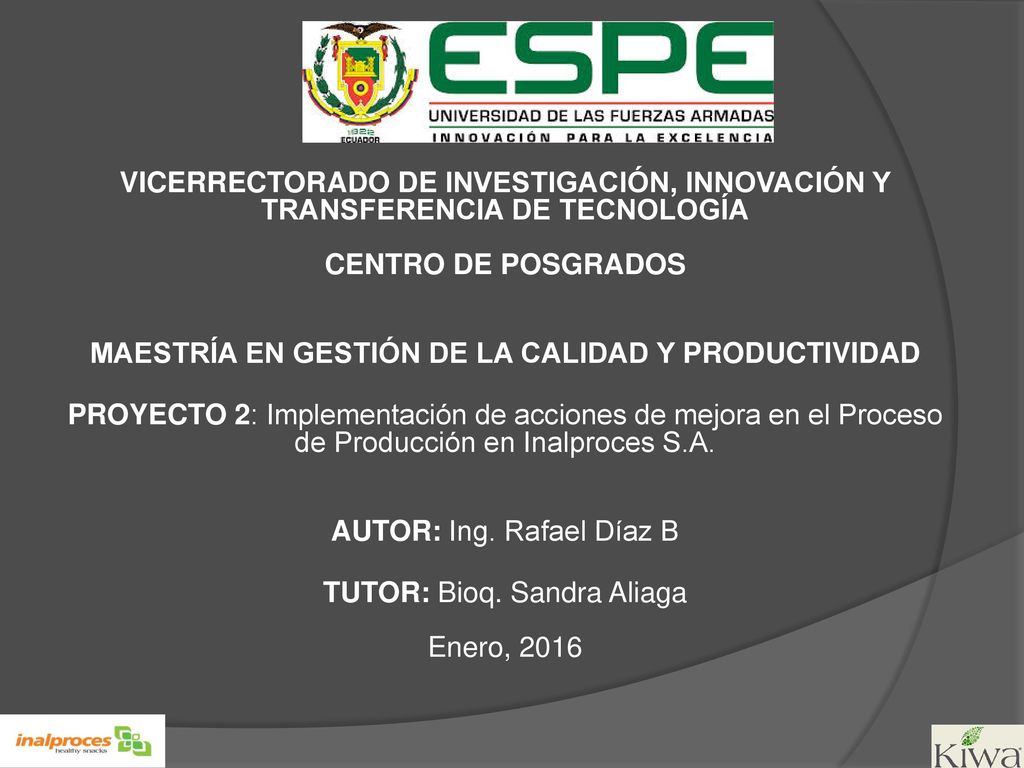 1922
ECUADOR

ESPE
UNIVERSIDAD DE LAS FUERZAS ARMADAS
INNOVACIÓN PARA LA EXCELENCIA

VICERRECTORADO DE INVESTIGACIÓN, INNOVACIÓN Y TRANSFERENCIA DE TECNOLOGÍA

CENTRO DE POSGRADOS

MAESTRÍA EN GESTIÓN DE LA CALIDAD Y PRODUCTIVIDAD

PROYECTO 2: Implementación de acciones de mejora en el Proceso de Producción en Inalproces S.A.

AUTOR: Ing. Rafael Díaz B

TUTOR: Bioq. Sandra Aliaga

Enero, 2016

inalproces
healthy snacks

Kiwa